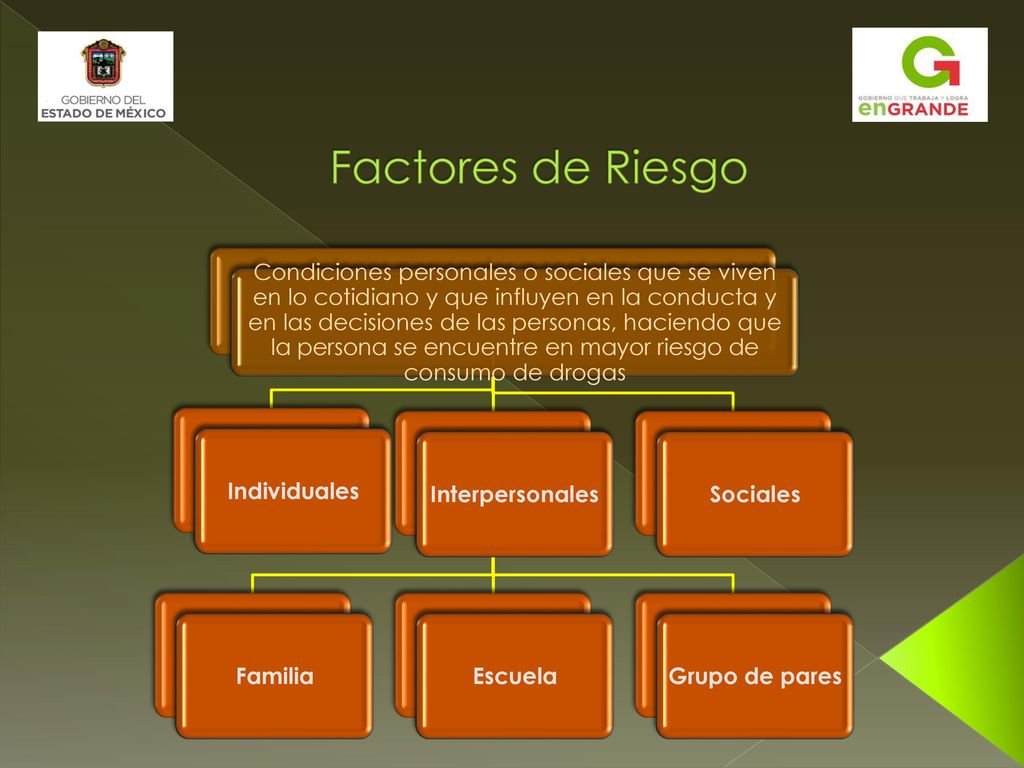 GOBIERNO DEL ESTADO DE MÉXICO

GOBIERNO QUE TRABAJA Y LOGRA enGRANDE

Factores de Riesgo

Condiciones personales o sociales que se viven en lo cotidiano y que influyen en la conducta y en las decisiones de las personas, haciendo que la persona se encuentre en mayor riesgo de consumo de drogas

Individuales

Interpersonales

Sociales

Familia

Escuela

Grupo de pares